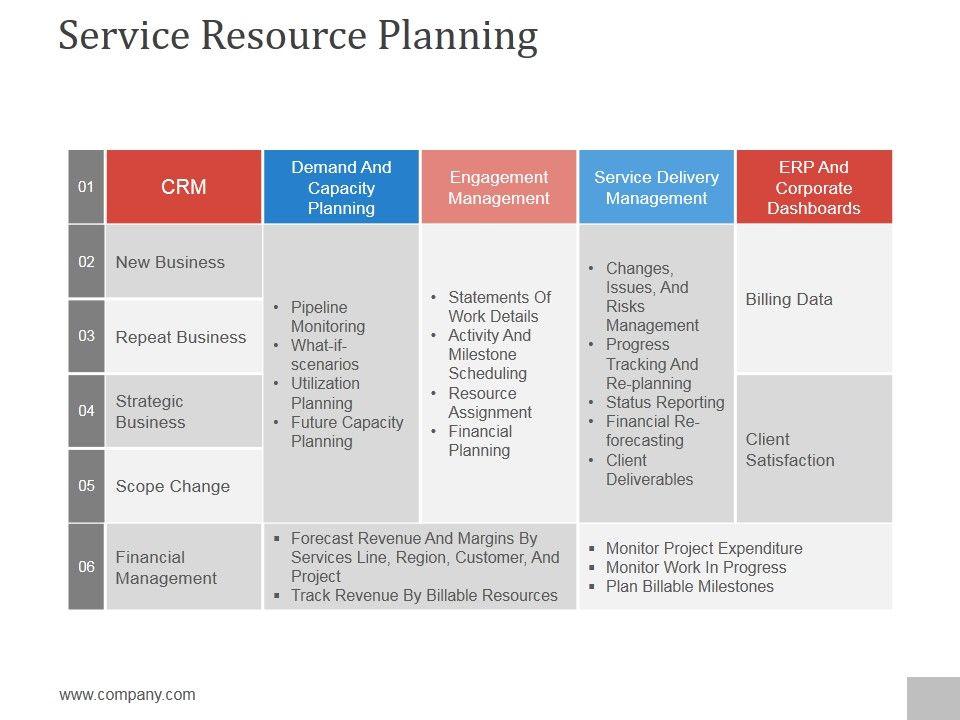 Service Resource Planning

| 01 | CRM | Demand And Capacity Planning | Engagement Management | Service Delivery Management | ERP And Corporate Dashboards |
|---|---|---|---|---|---|
| 02 | New Business | • Pipeline Monitoring • What-if-scenarios • Utilization Planning • Future Capacity Planning | • Statements Of Work Details • Activity And Milestone Scheduling • Resource Assignment • Financial Planning | • Changes, Issues, And Risks Management • Progress Tracking And Re-planning • Status Reporting • Financial Re-forecasting • Client Deliverables | Billing Data |
| 03 | Repeat Business | | | | |
| 04 | Strategic Business | | | | Client Satisfaction |
| 05 | Scope Change | | | | |
| 06 | Financial Management | ▪ Forecast Revenue And Margins By Services Line, Region, Customer, And Project ▪ Track Revenue By Billable Resources | | ▪ Monitor Project Expenditure ▪ Monitor Work In Progress ▪ Plan Billable Milestones | |

www.company.com